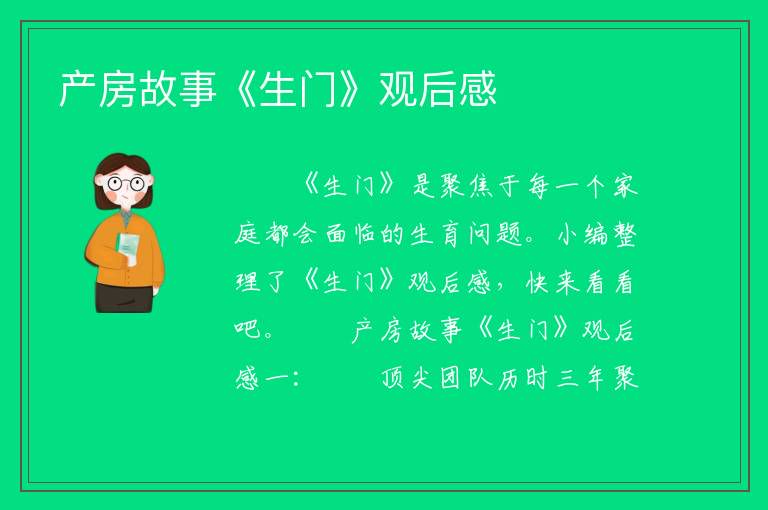 产房故事《生门》观后感

《生门》是聚焦于每一个家庭都会面临的生育问题。小编整理了《生门》观后感，快来看看吧。　　产房故事《生门》观后感一：　　顶尖团队历时三年聚